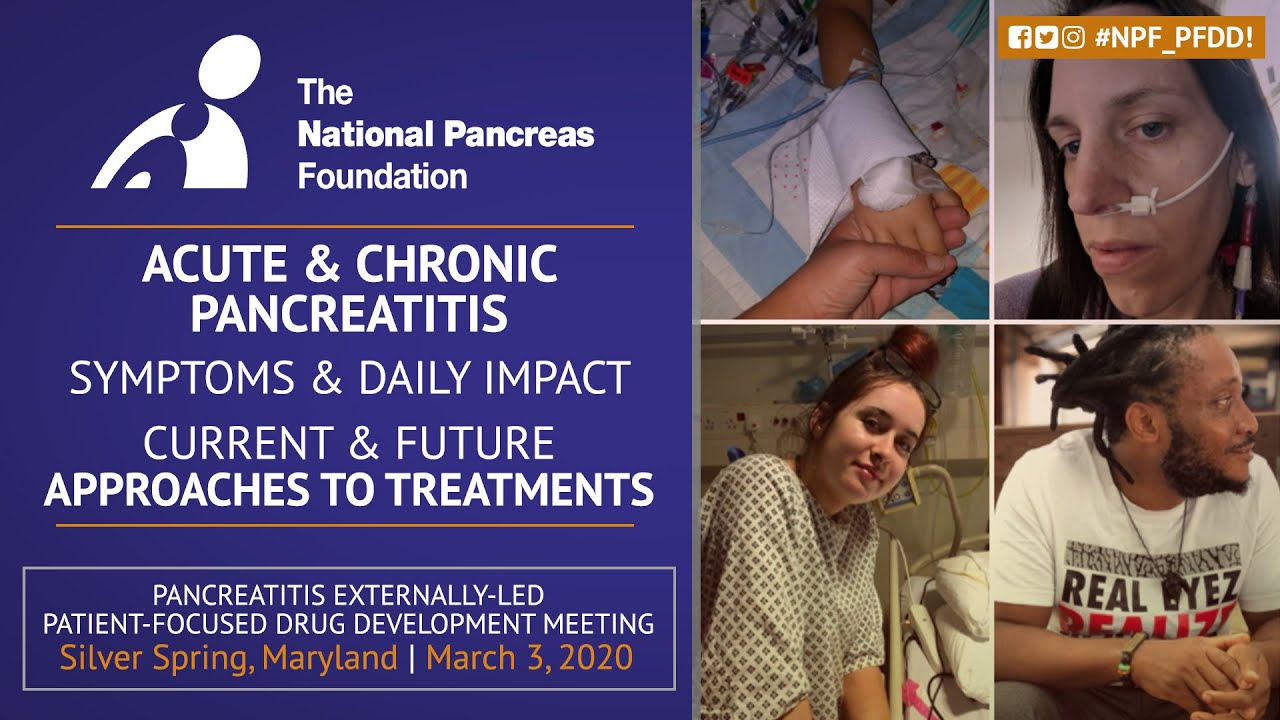 The National Pancreas Foundation

ACUTE & CHRONIC PANCREATITIS

SYMPTOMS & DAILY IMPACT

CURRENT & FUTURE APPROACHES TO TREATMENTS

PANCREATITIS EXTERNALLY-LED PATIENT-FOCUSED DRUG DEVELOPMENT MEETING
Silver Spring, Maryland | March 3, 2020

#NPF_PFDD!

REAL EYEZ
REALIZE